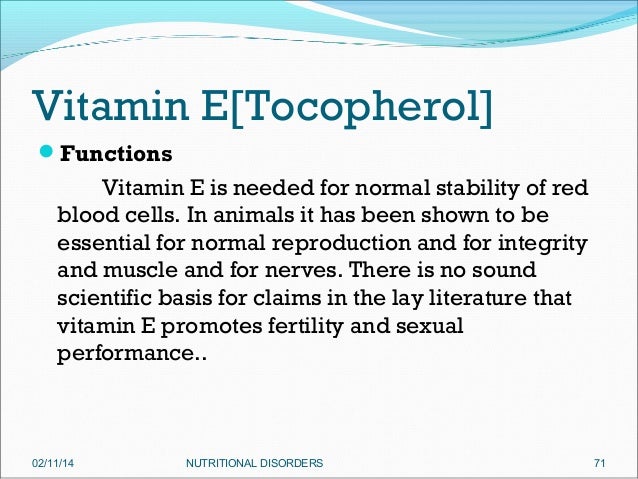 Vitamin E[Tocopherol]

Functions

Vitamin E is needed for normal stability of red blood cells. In animals it has been shown to be essential for normal reproduction and for integrity and muscle and for nerves. There is no sound scientific basis for claims in the lay literature that vitamin E promotes fertility and sexual performance..

02/11/14 NUTRITIONAL DISORDERS 71